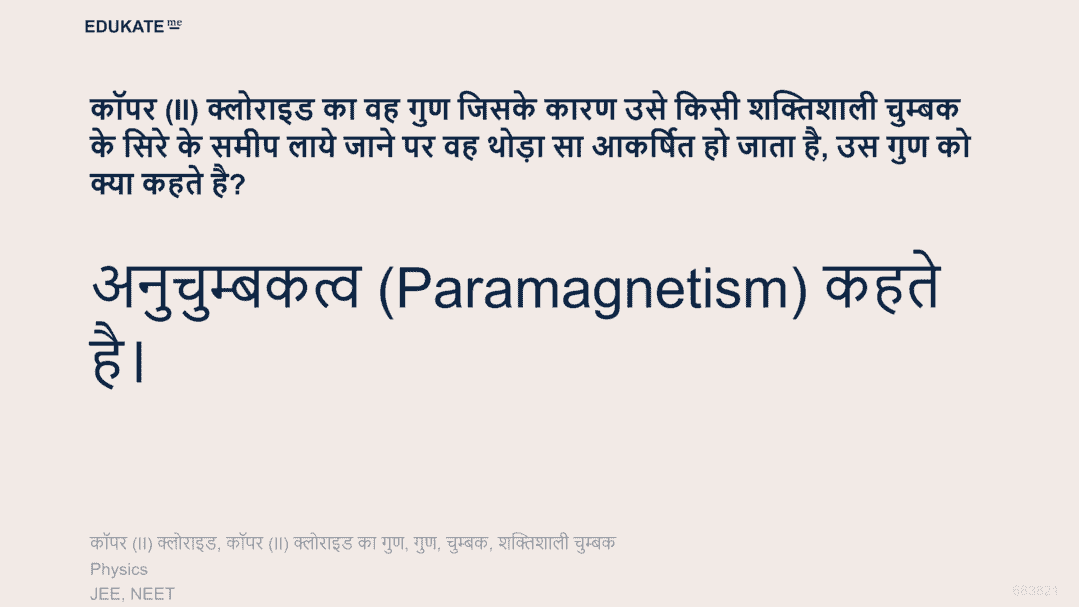 EDUKATE me

कॉपर (II) क्लोराइड का वह गुण जिसके कारण उसे किसी शक्तिशाली चुम्बक के सिरे के समीप लाये जाने पर वह थोड़ा सा आकर्षित हो जाता है, उस गुण को क्या कहते है?

अनुचुम्बकत्व (Paramagnetism) कहते है।

कॉपर (II) क्लोराइड, कॉपर (II) क्लोराइड का गुण, गुण, चुम्बक, शक्तिशाली चुम्बक
Physics
JEE, NEET

683821